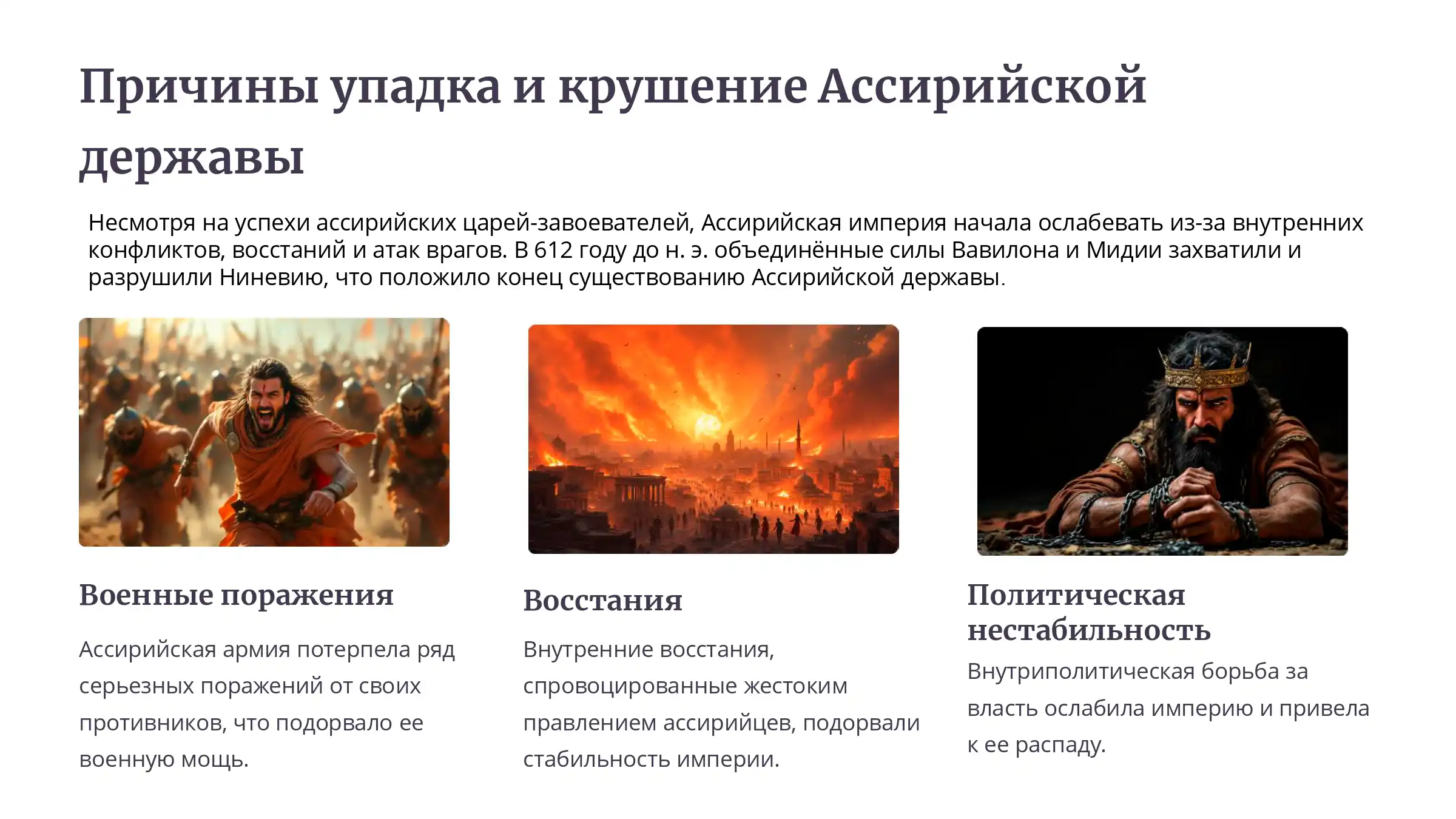 Причины упадка и крушение Ассирийской державы

Несмотря на успехи ассирийских царей-завоевателей, Ассирийская империя начала ослабевать из-за внутренних конфликтов, восстаний и атак врагов. В 612 году до н. э. объединённые силы Вавилона и Мидии захватили и разрушили Ниневию, что положило конец существованию Ассирийской державы.

Военные поражения

Ассирийская армия потерпела ряд серьезных поражений от своих противников, что подорвало ее военную мощь.

Восстания

Внутренние восстания, спровоцированные жестоким правлением ассирийцев, подорвали стабильность империи.

Политическая нестабильность

Внутриполитическая борьба за власть ослабила империю и привела к ее распаду.